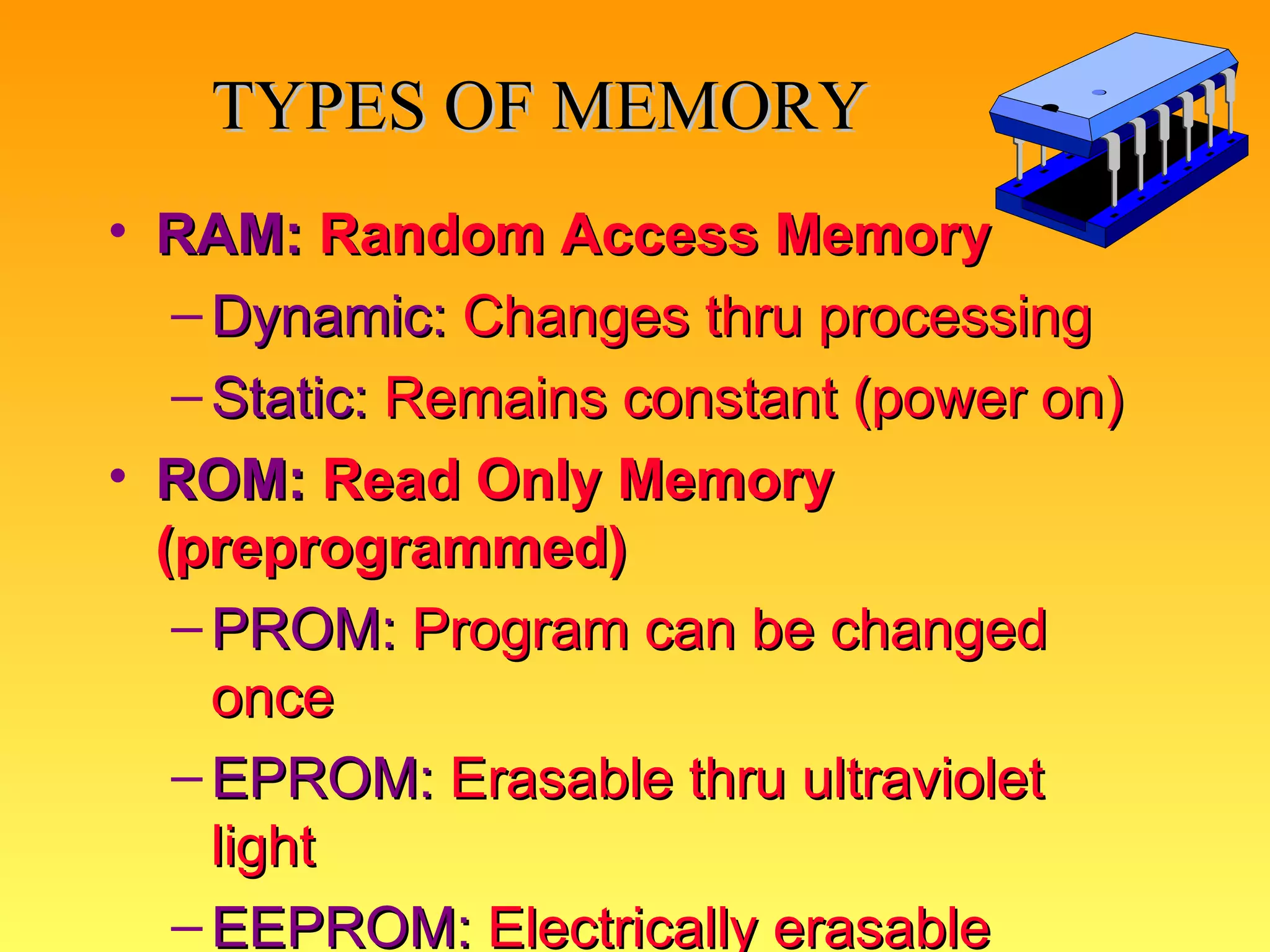 TYPES OF MEMORY

• RAM: Random Access Memory
– Dynamic: Changes thru processing
– Static: Remains constant (power on)
• ROM: Read Only Memory (preprogrammed)
– PROM: Program can be changed once
– EPROM: Erasable thru ultraviolet light
– EEPROM: Electrically erasable